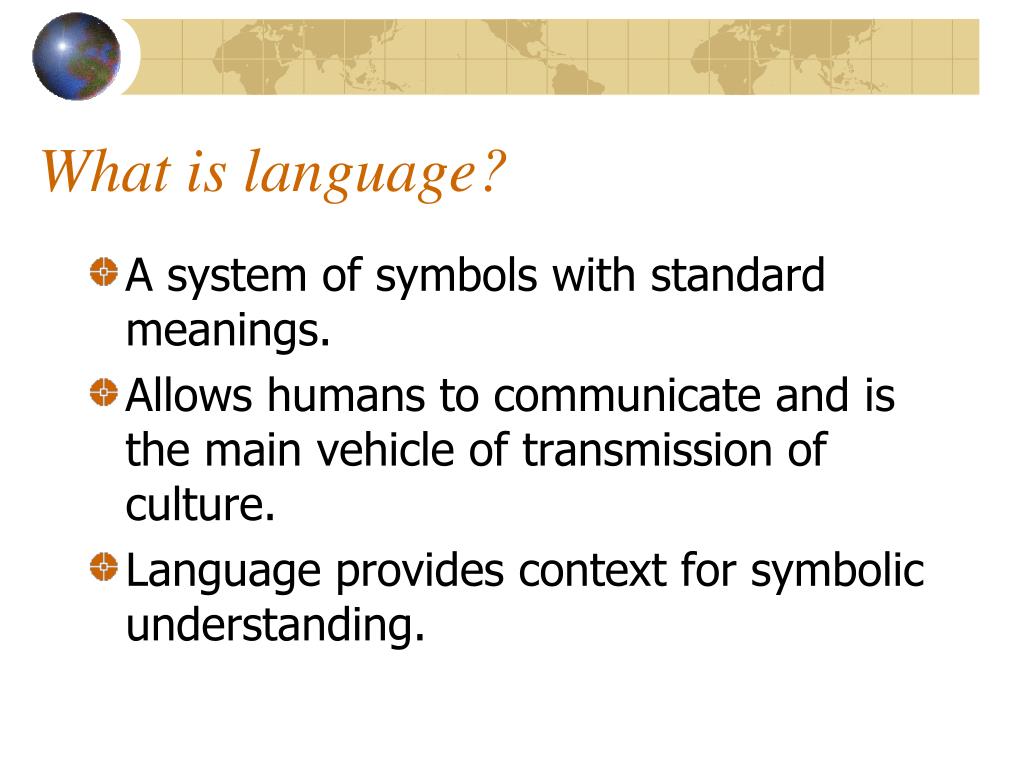 What is language?

A system of symbols with standard meanings.

Allows humans to communicate and is the main vehicle of transmission of culture.

Language provides context for symbolic understanding.